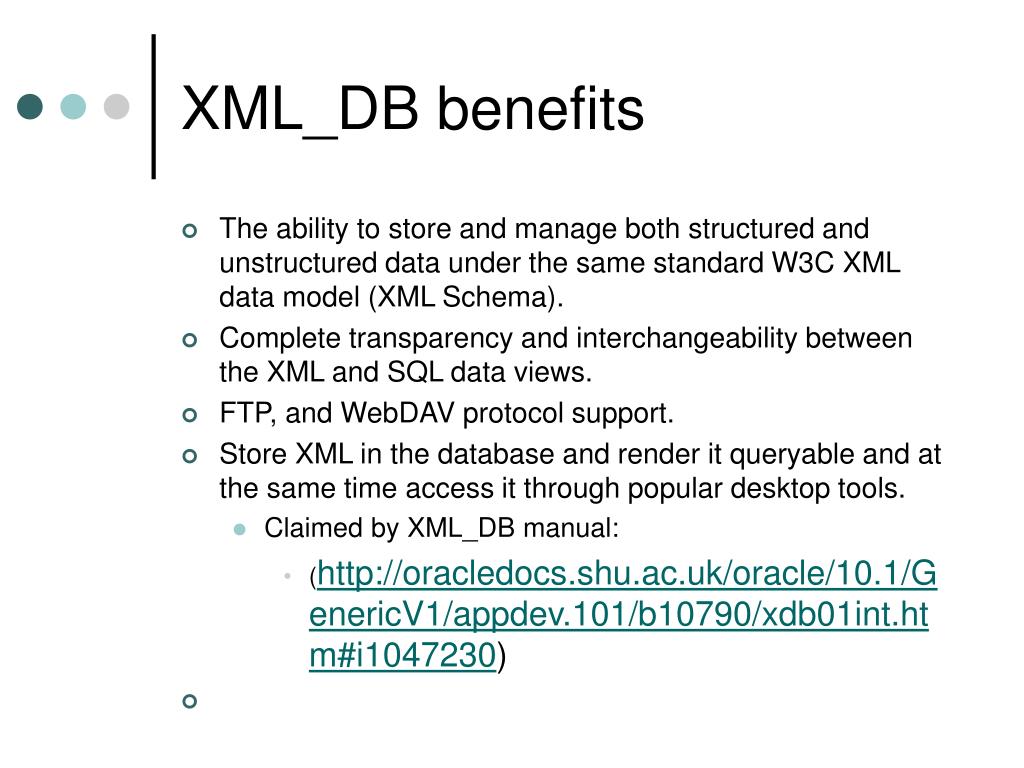 XML_DB benefits

The ability to store and manage both structured and unstructured data under the same standard W3C XML data model (XML Schema).

Complete transparency and interchangeability between the XML and SQL data views.

FTP, and WebDAV protocol support.

Store XML in the database and render it queryable and at the same time access it through popular desktop tools.

Claimed by XML_DB manual:

(http://oracledocs.shu.ac.uk/oracle/10.1/GenericV1/appdev.101/b10790/xdb01int.htm#i1047230)